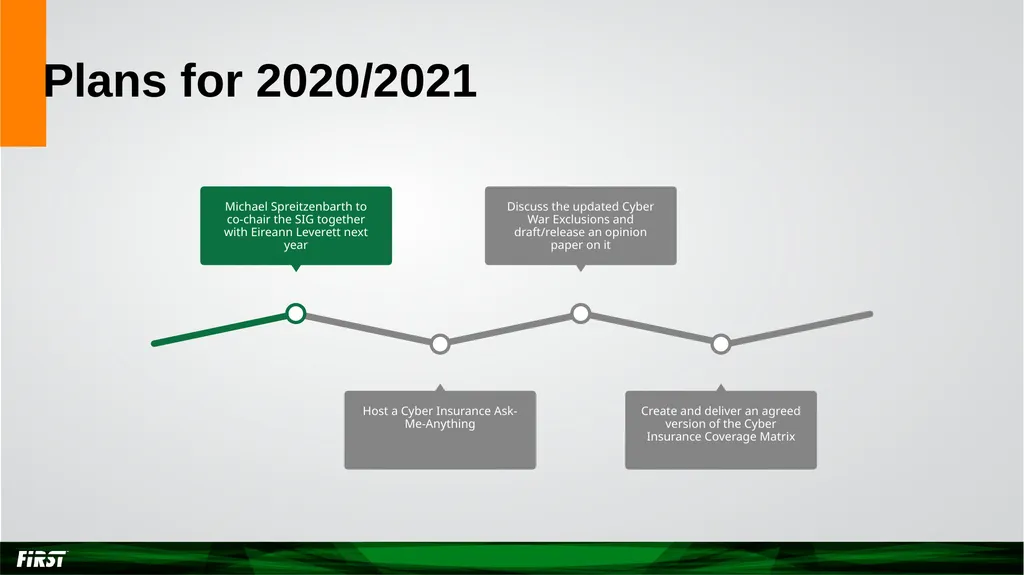 Plans for 2020/2021

Michael Spreitzenbarth to co-chair the SIG together with Eireann Leverett next year

Host a Cyber Insurance Ask-Me-Anything

Discuss the updated Cyber War Exclusions and draft/release an opinion paper on it

Create and deliver an agreed version of the Cyber Insurance Coverage Matrix

FIRST